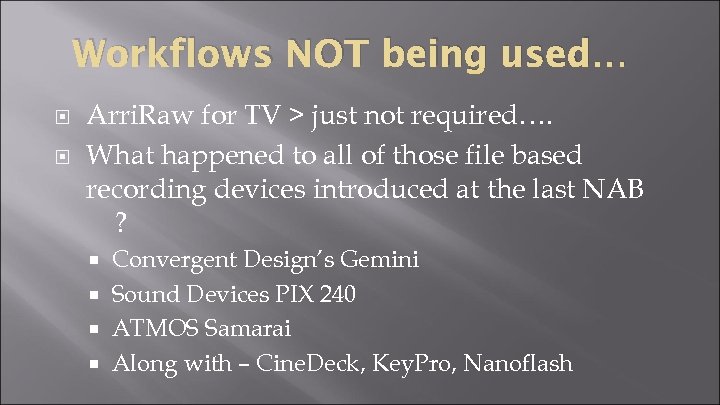 Workflows NOT being used…

ArriRaw for TV > just not required….

What happened to all of those file based recording devices introduced at the last NAB ?

Convergent Design's Gemini

Sound Devices PIX 240

ATMOS Samarai

Along with – CineDeck, KeyPro, Nanoflash